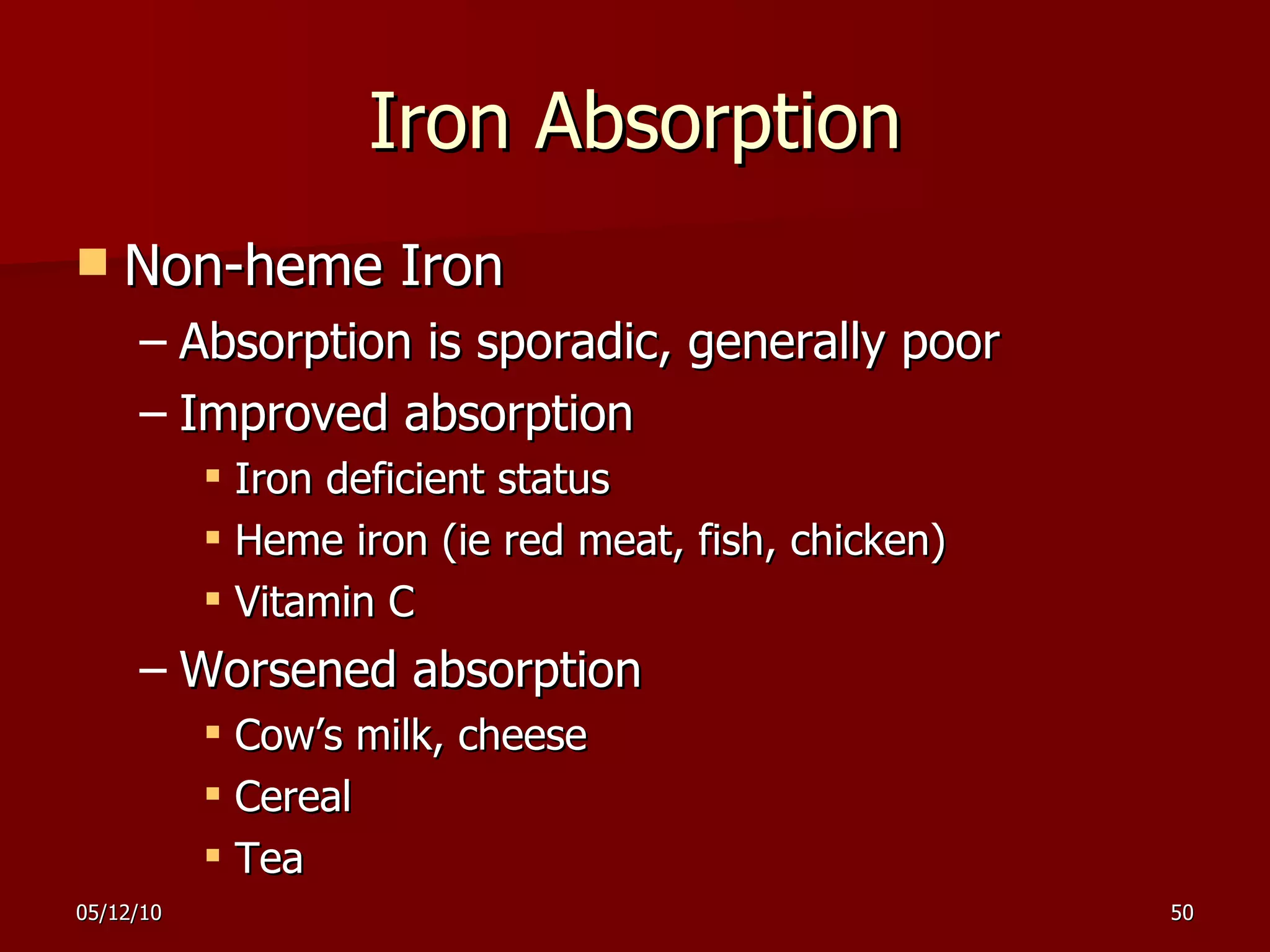 Iron Absorption

Non-heme Iron
– Absorption is sporadic, generally poor
– Improved absorption
Iron deficient status
Heme iron (ie red meat, fish, chicken)
Vitamin C
– Worsened absorption
Cow’s milk, cheese
Cereal
Tea

05/12/10

50